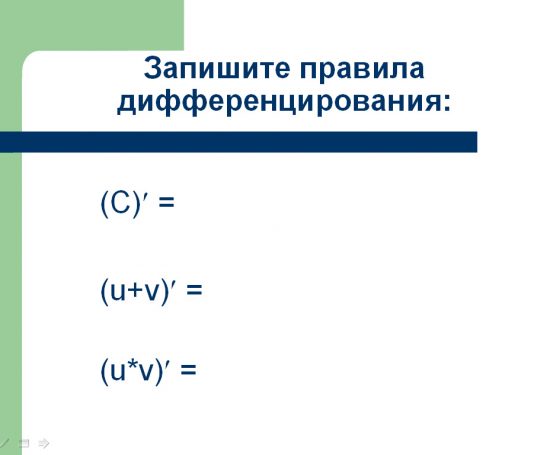 Запишите правила дифференцирования:

$(C)' =$

$(u+v)' =$

$(u*v)' =$